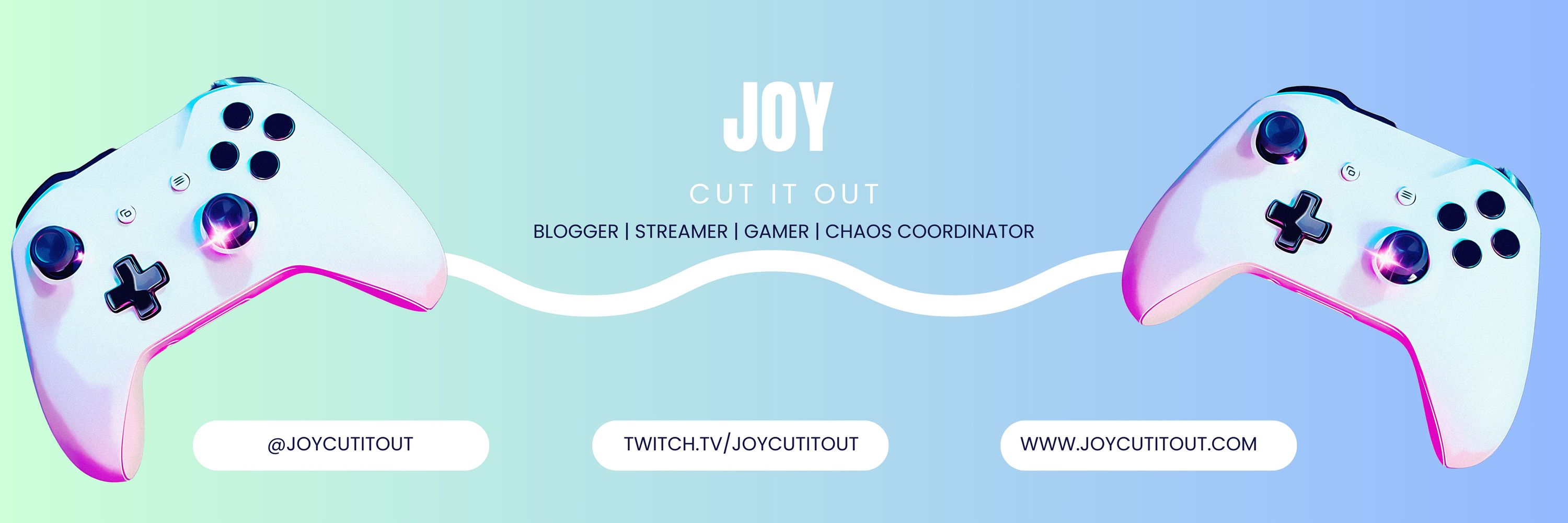 JOY

CUT IT OUT

BLOGGER | STREAMER | GAMER | CHAOS COORDINATOR

@JOYCUTITOUT

TWITCH.TV/JOYCUTITOUT

WWW.JOYCUTITOUT.COM